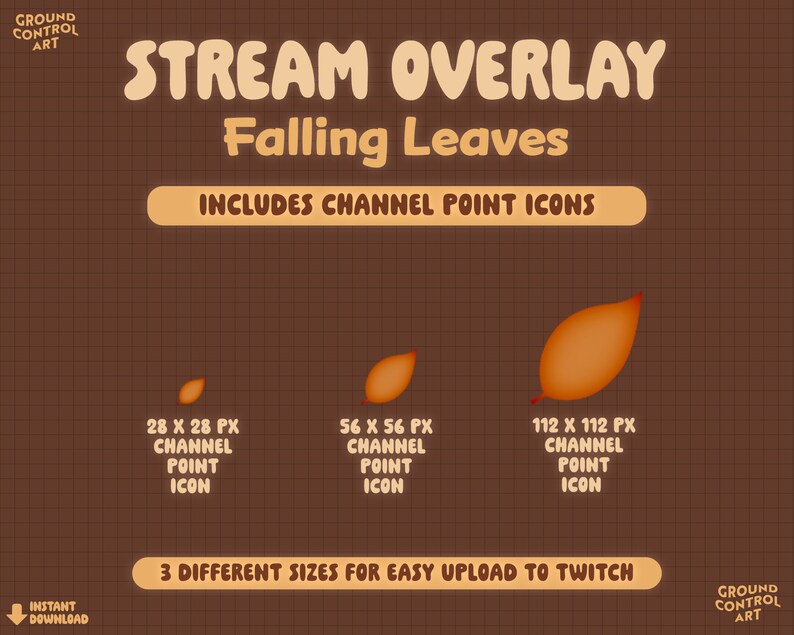 GROUND CONTROL ART

STREAM OVERLAY

Falling Leaves

INCLUDES CHANNEL POINT ICONS

28 X 28 PX CHANNEL POINT ICON

56 X 56 PX CHANNEL POINT ICON

112 X 112 PX CHANNEL POINT ICON

3 DIFFERENT SIZES FOR EASY UPLOAD TO TWITCH

INSTANT DOWNLOAD

GROUND CONTROL ART